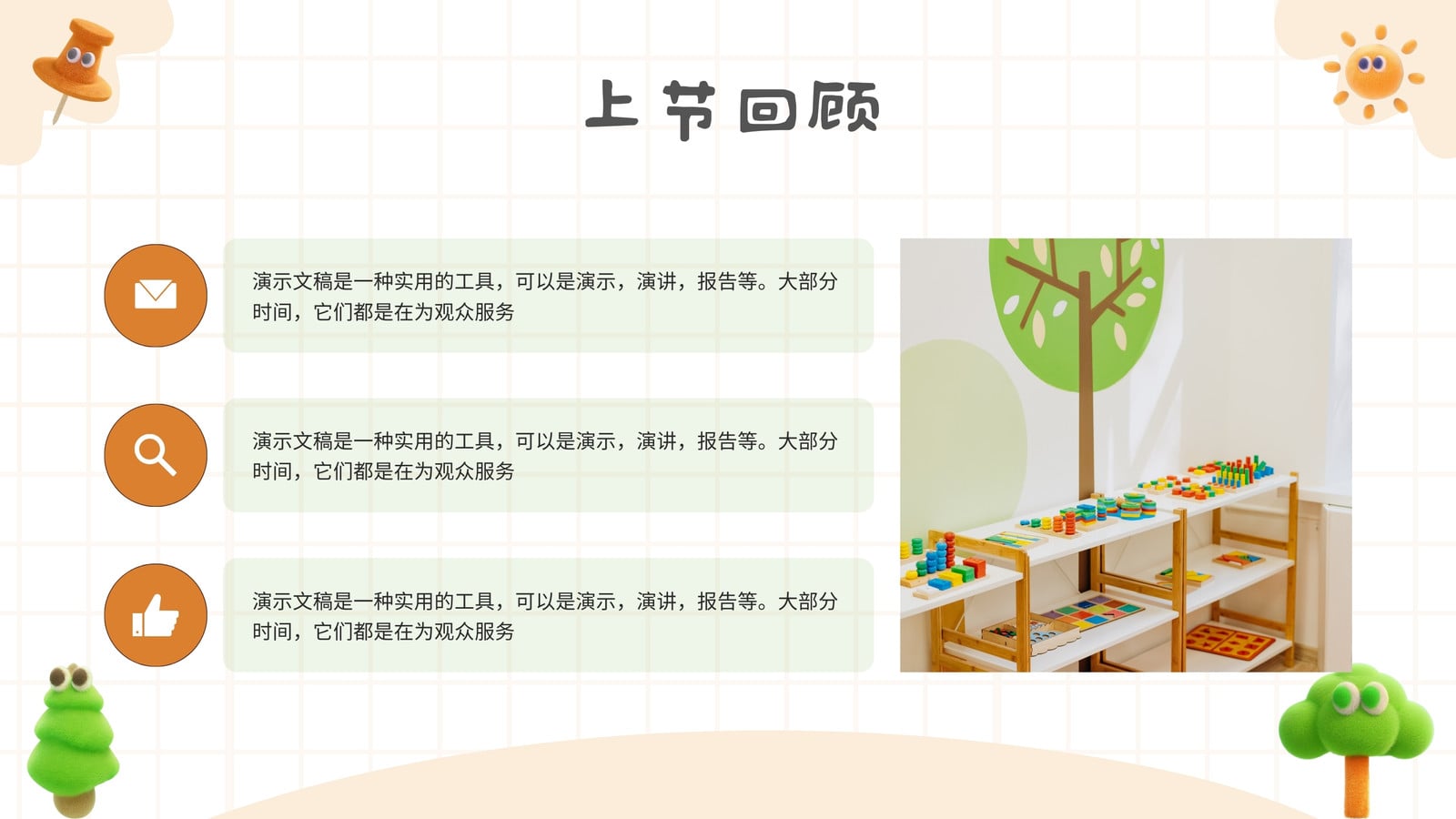 上节回顾

演示文稿是一种实用的工具，可以是演示，演讲，报告等。大部分时间，它们都是在为观众服务

演示文稿是一种实用的工具，可以是演示，演讲，报告等。大部分时间，它们都是在为观众服务

演示文稿是一种实用的工具，可以是演示，演讲，报告等。大部分时间，它们都是在为观众服务